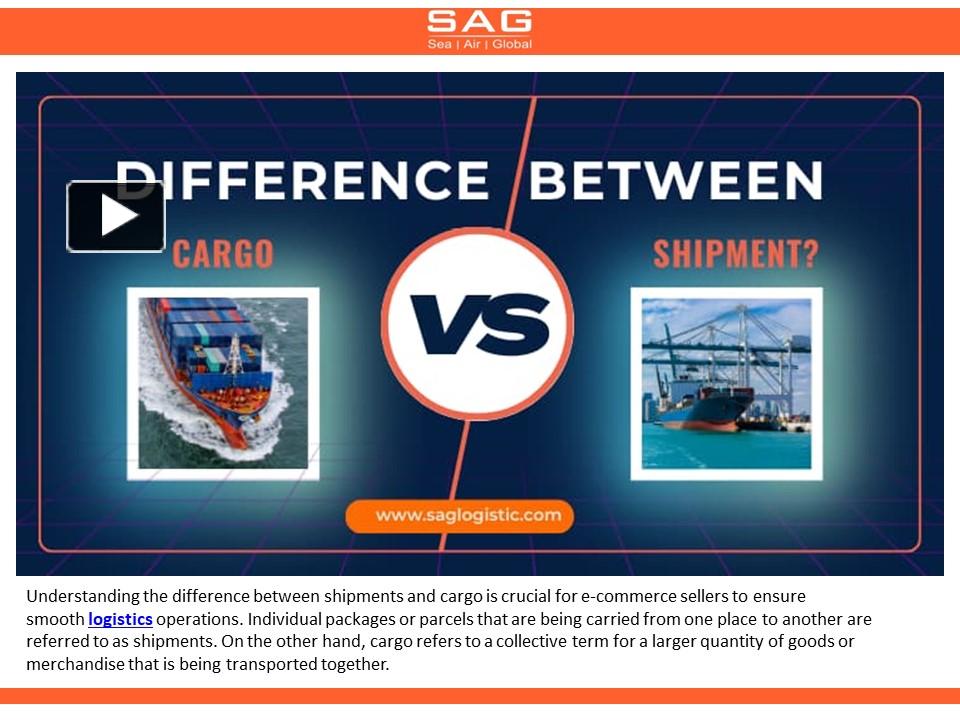 SAG
Sea | Air | Global

DIFFERENCE BETWEEN

CARGO

VS

SHIPMENT?

www.saglogistic.com

Understanding the difference between shipments and cargo is crucial for e-commerce sellers to ensure smooth logistics operations. Individual packages or parcels that are being carried from one place to another are referred to as shipments. On the other hand, cargo refers to a collective term for a larger quantity of goods or merchandise that is being transported together.